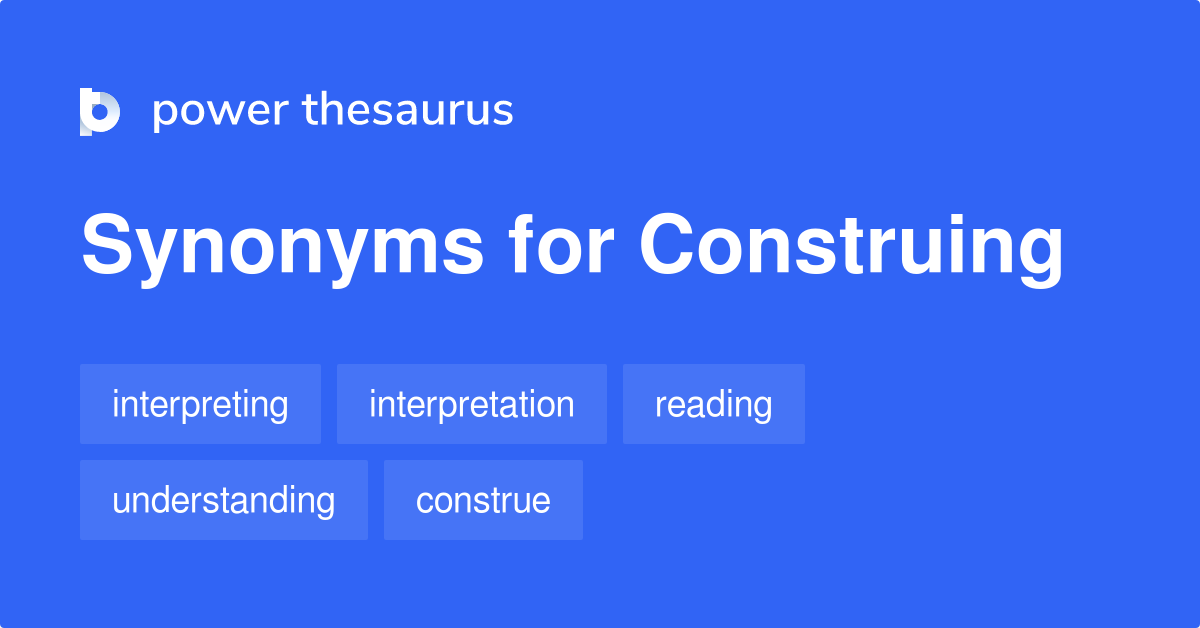 power thesaurus

Synonyms for Construing

interpreting
interpretation
reading
understanding
construe